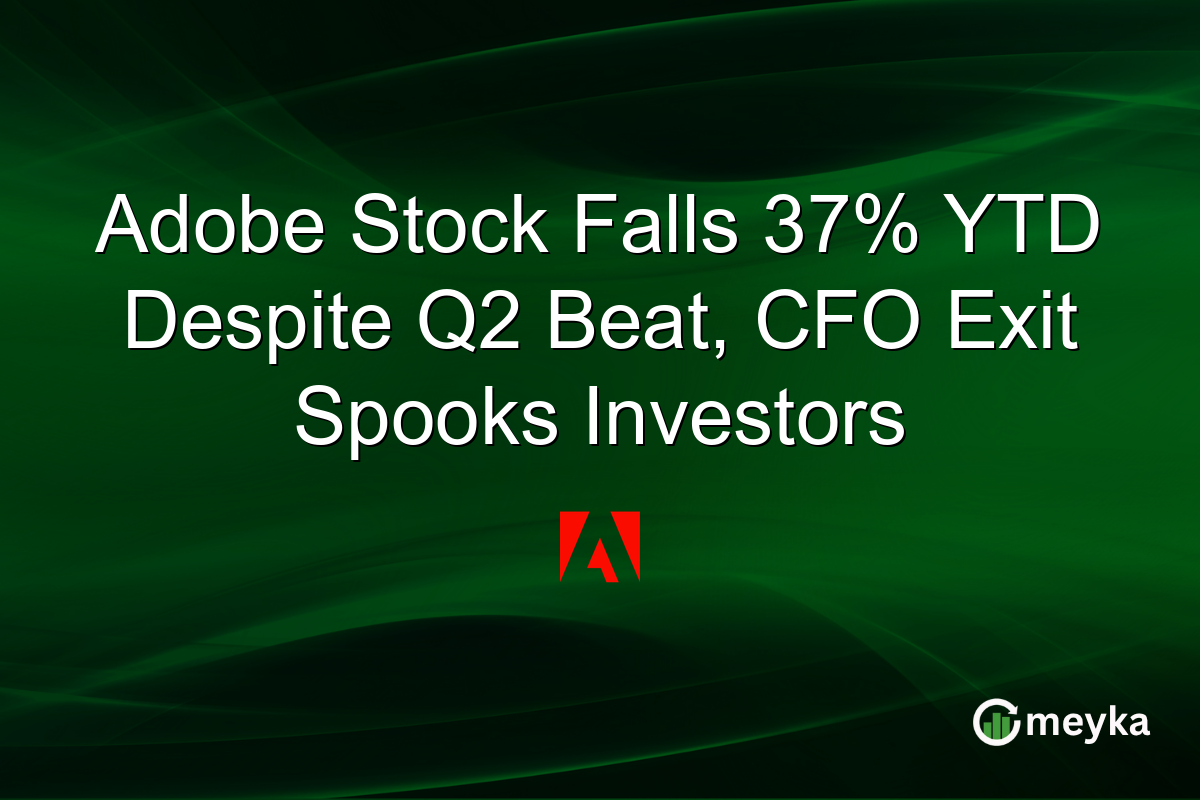 Adobe Stock Falls 37% YTD Despite Q2 Beat, CFO Exit Spooks Investors

meyka